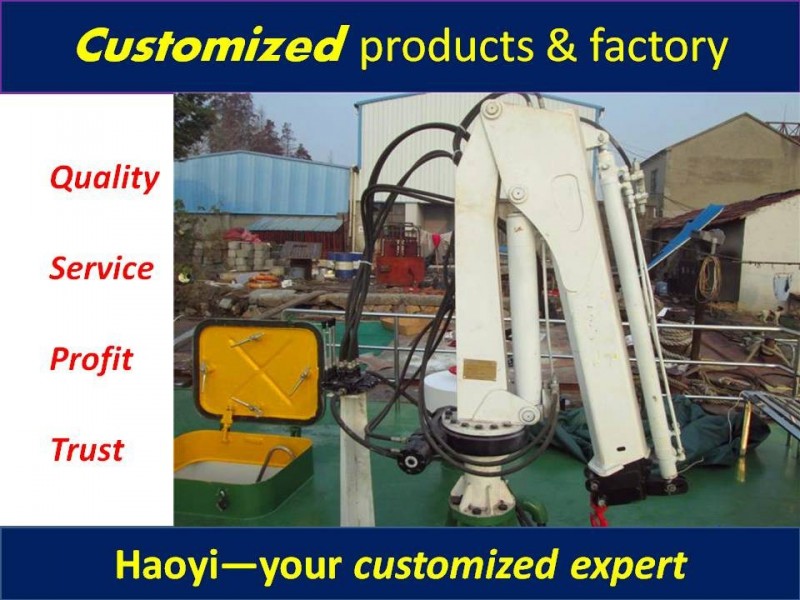 Customized products & factory

Quality

Service

Profit

Trust

Haoyi—your customized expert